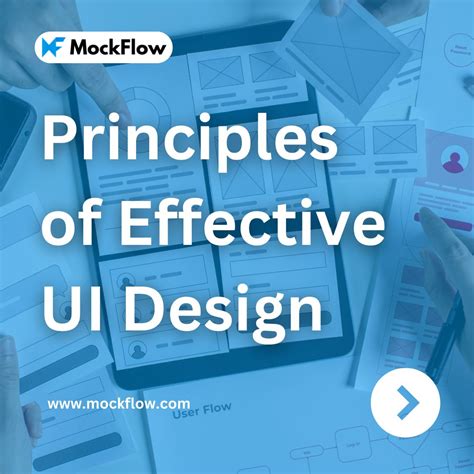 MockFlow

Principles of Effective UI Design

www.mockflow.com

User Flow